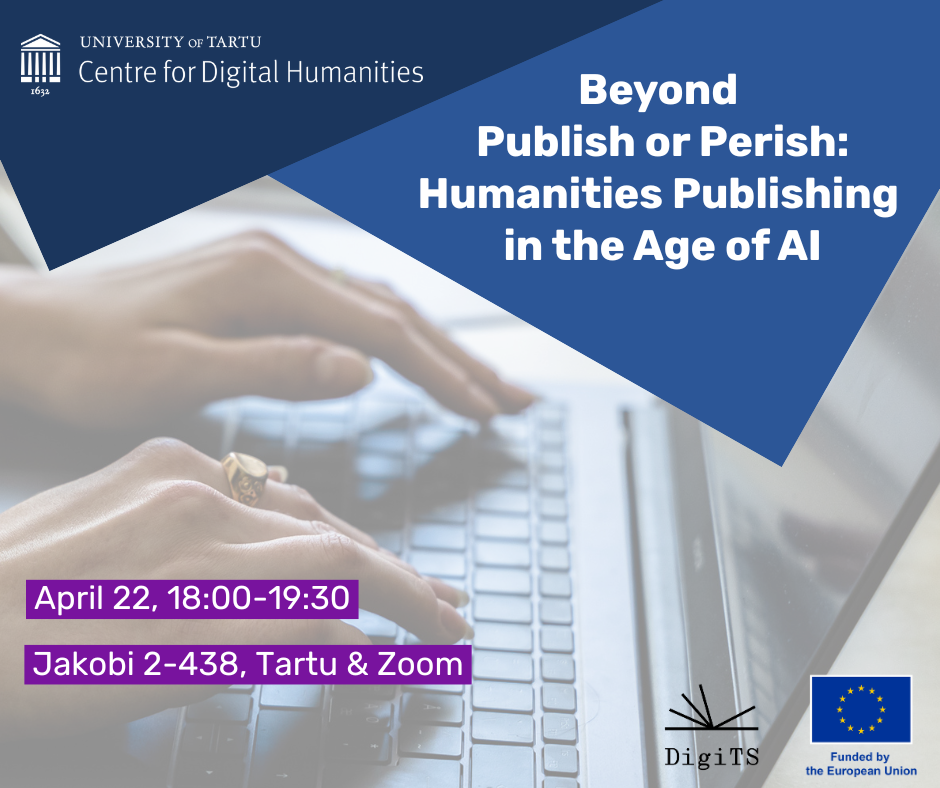 1632

UNIVERSITY OF TARTU
Centre for Digital Humanities

Beyond
Publish or Perish:
Humanities Publishing
in the Age of AI

April 22, 18:00-19:30

Jakobi 2-438, Tartu & Zoom

DigiTS

Funded by
the European Union